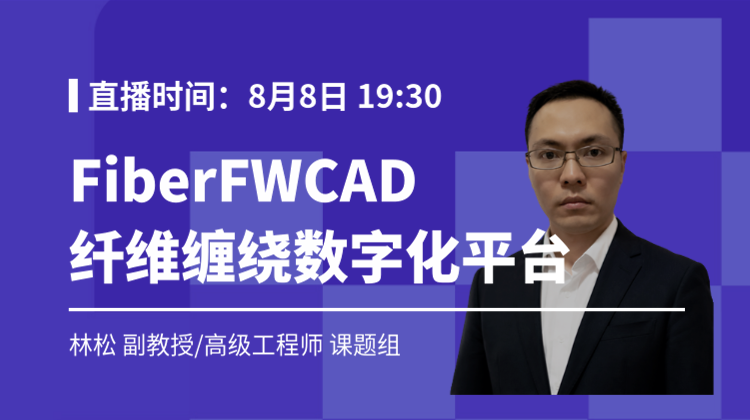 直播时间：8月8日 19:30

FiberFWCAD
纤维缠绕数字化平台

林松 副教授/高级工程师 课题组